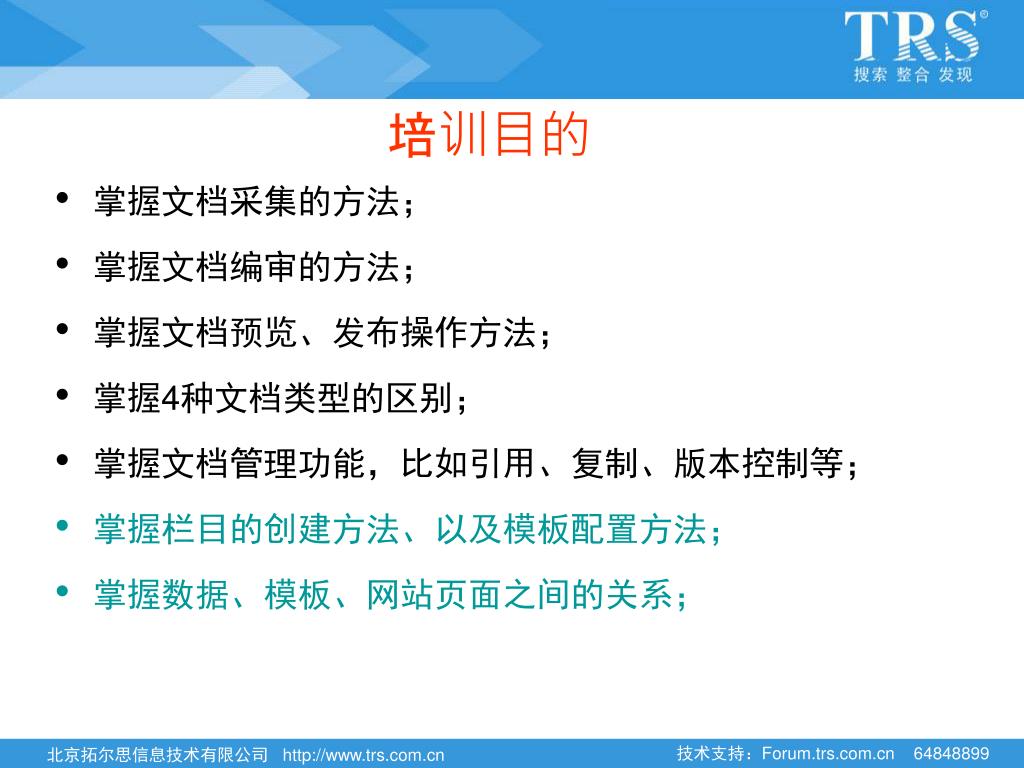 TRS®
搜索 整合 发现

培训目的

• 掌握文档采集的方法；
• 掌握文档编审的方法；
• 掌握文档预览、发布操作方法；
• 掌握4种文档类型的区别；
• 掌握文档管理功能，比如引用、复制、版本控制等；
• 掌握栏目的创建方法、以及模板配置方法；
• 掌握数据、模板、网站页面之间的关系；

北京拓尔思信息技术有限公司 http://www.trs.com.cn
技术支持：Forum.trs.com.cn 64848899